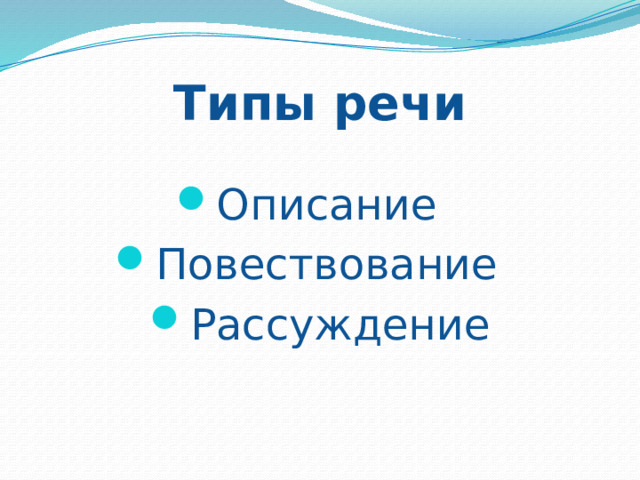 Типы речи

- Описание
- Повествование
- Рассуждение